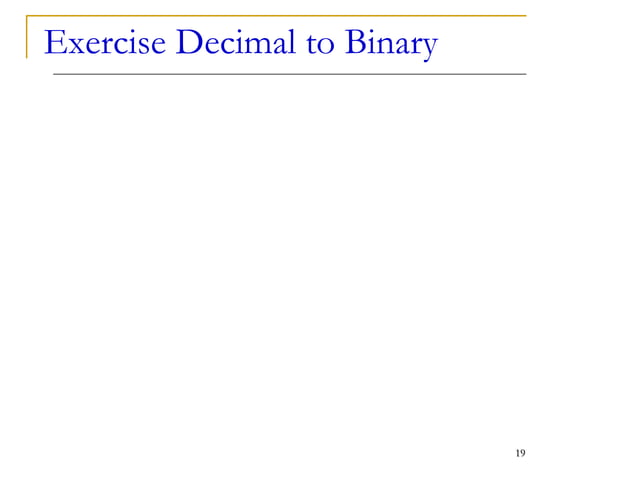 Exercise Decimal to Binary

19